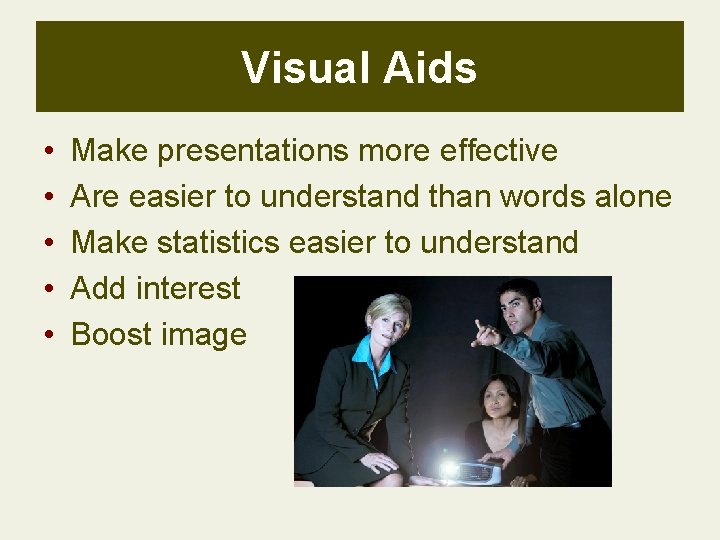 Visual Aids

• Make presentations more effective
• Are easier to understand than words alone
• Make statistics easier to understand
• Add interest
• Boost image